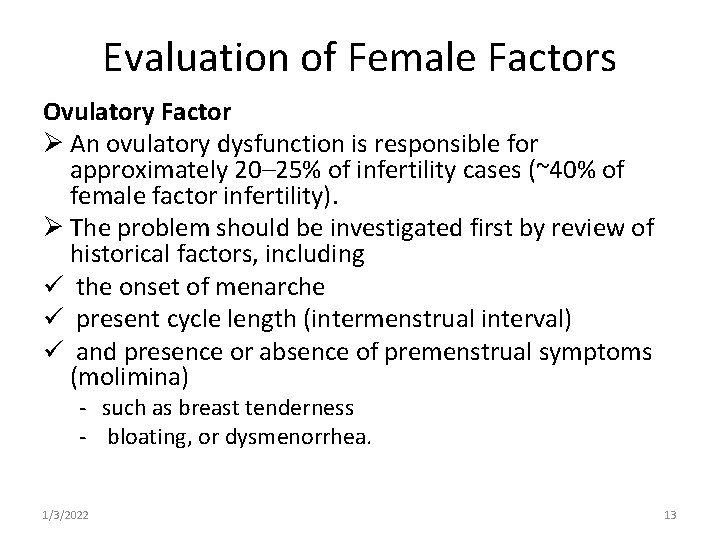 Evaluation of Female Factors

Ovulatory Factor

➢ An ovulatory dysfunction is responsible for approximately 20–25% of infertility cases (~40% of female factor infertility).

➢ The problem should be investigated first by review of historical factors, including

✓ the onset of menarche

✓ present cycle length (intermenstrual interval)

✓ and presence or absence of premenstrual symptoms (molimina)

- such as breast tenderness
- bloating, or dysmenorrhea.

1/3/2022

13